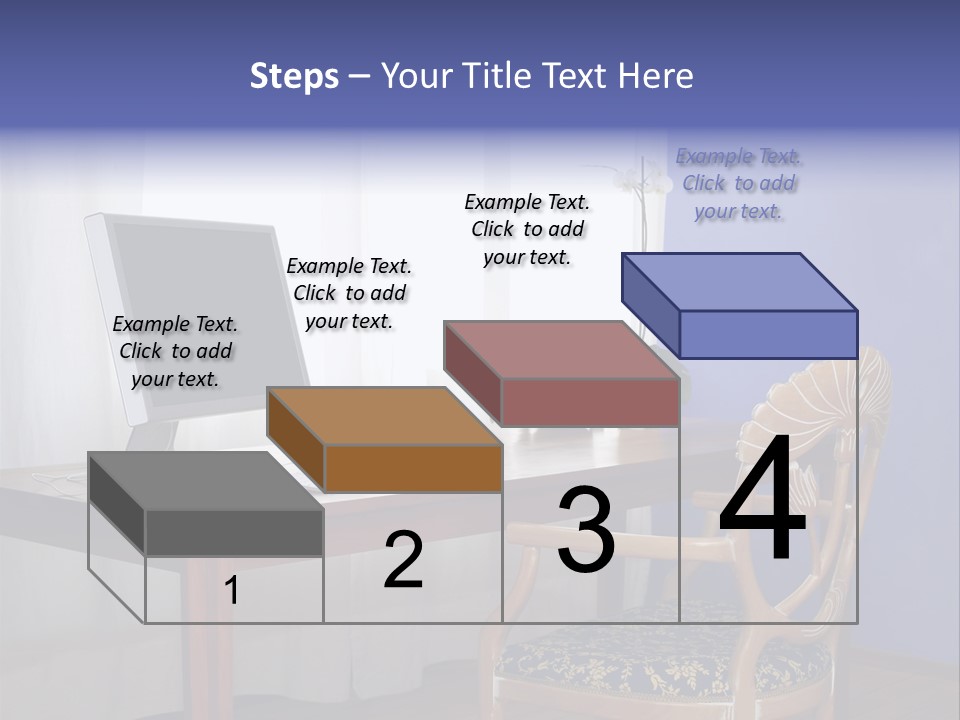 Steps – Your Title Text Here

Example Text. Click to add your text.

Example Text. Click to add your text.

Example Text. Click to add your text.

Example Text. Click to add your text.

1

2

3

4